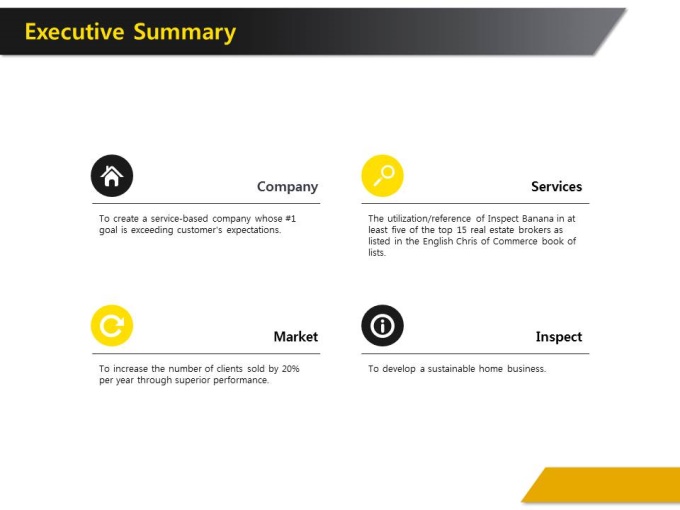 Executive Summary

Company

To create a service-based company whose #1 goal is exceeding customer's expectations.

Services

The utilization/reference of Inspect Banana in at least five of the top 15 real estate brokers as listed in the English Chris of Commerce book of lists.

Market

To increase the number of clients sold by 20% per year through superior performance.

Inspect

To develop a sustainable home business.